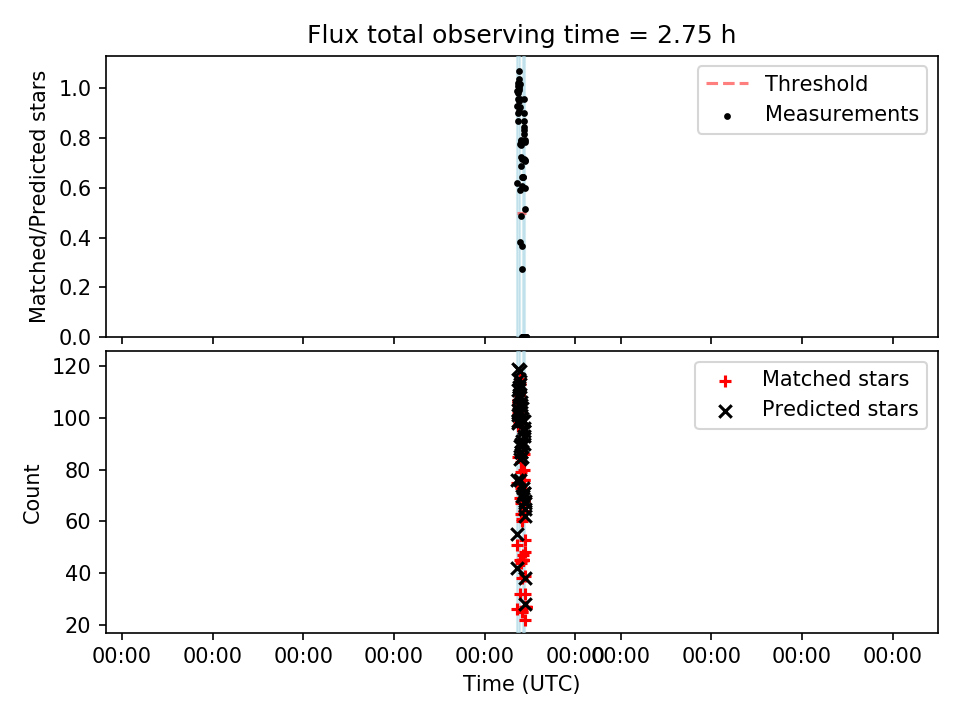 Flux total observing time = 2.75 h

Matched/Predicted stars

1.0
0.8
0.6
0.4
0.2
0.0

Threshold
Measurements

Count

120
100
80
60
40
20

Matched stars
Predicted stars

00:00 00:00 00:00 00:00 00:00 00:00 00:00 00:00 00:00 00:00

Time (UTC)